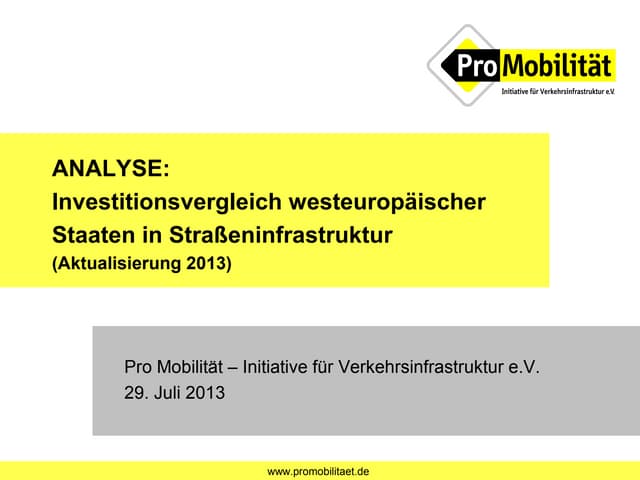 Pro Mobilität
Initiative für Verkehrsinfrastruktur e.V.

ANALYSE:
Investitionsvergleich westeuropäischer Staaten in Straßeninfrastruktur
(Aktualisierung 2013)

Pro Mobilität – Initiative für Verkehrsinfrastruktur e.V.
29. Juli 2013

www.promobilitaet.de